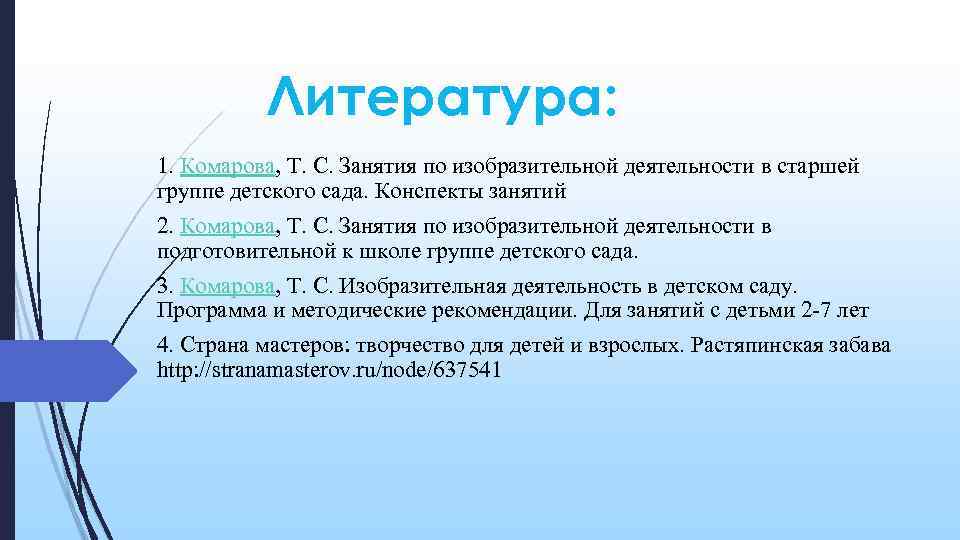 Литература:

1. Комарова, Т. С. Занятия по изобразительной деятельности в старшей группе детского сада. Конспекты занятий

2. Комарова, Т. С. Занятия по изобразительной деятельности в подготовительной к школе группе детского сада.

3. Комарова, Т. С. Изобразительная деятельность в детском саду. Программа и методические рекомендации. Для занятий с детьми 2-7 лет

4. Страна мастеров: творчество для детей и взрослых. Растяпинская забава http://stranamasterov.ru/node/637541